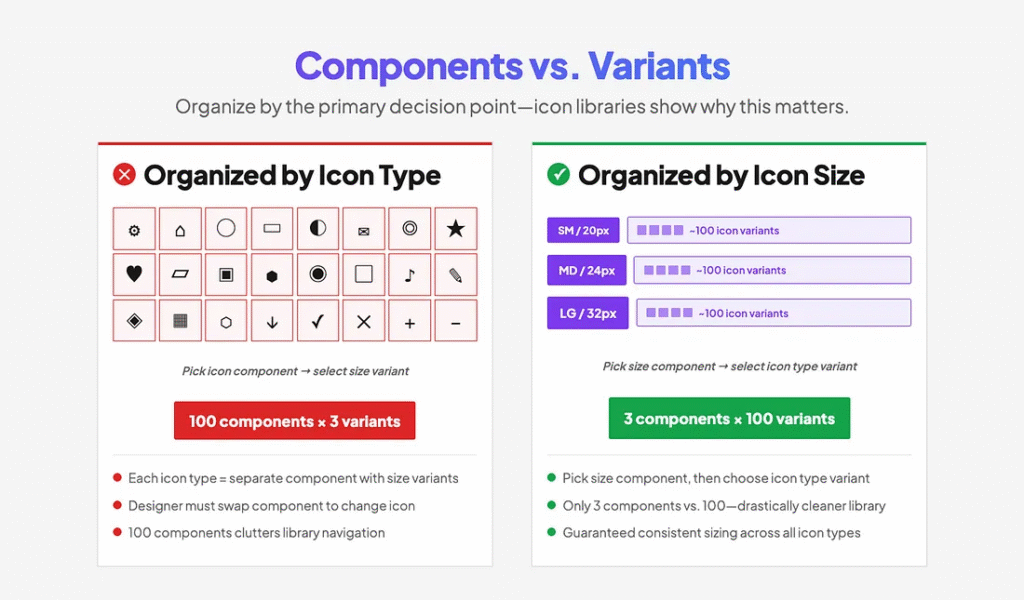 Components vs. Variants

Organize by the primary decision point—icon libraries show why this matters.

Organized by Icon Type

Pick icon component → select size variant

100 components × 3 variants

Each icon type = separate component with size variants

Designer must swap component to change icon

100 components clutters library navigation

Organized by Icon Size

SM / 20px ~100 icon variants

MD / 24px ~100 icon variants

LG / 32px ~100 icon variants

Pick size component → select icon type variant

3 components × 100 variants

Pick size component, then choose icon type variant

Only 3 components vs. 100—drastically cleaner library

Guaranteed consistent sizing across all icon types